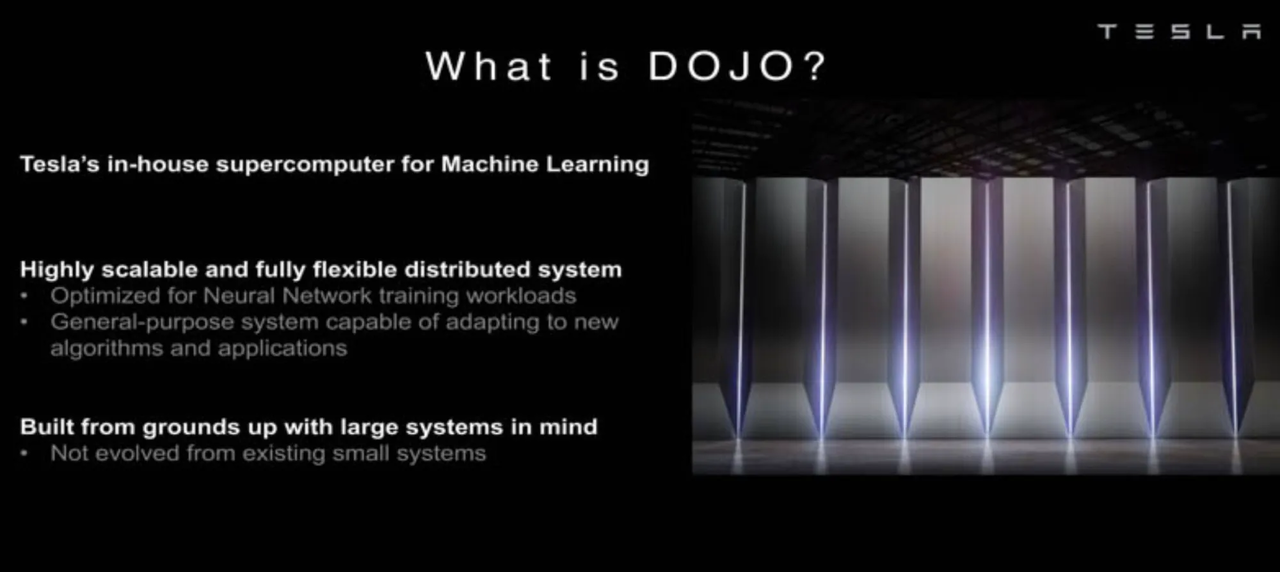 TESLA

What is DOJO?

Tesla's in-house supercomputer for Machine Learning

Highly scalable and fully flexible distributed system
• Optimized for Neural Network training workloads
• General-purpose system capable of adapting to new algorithms and applications

Built from grounds up with large systems in mind
• Not evolved from existing small systems